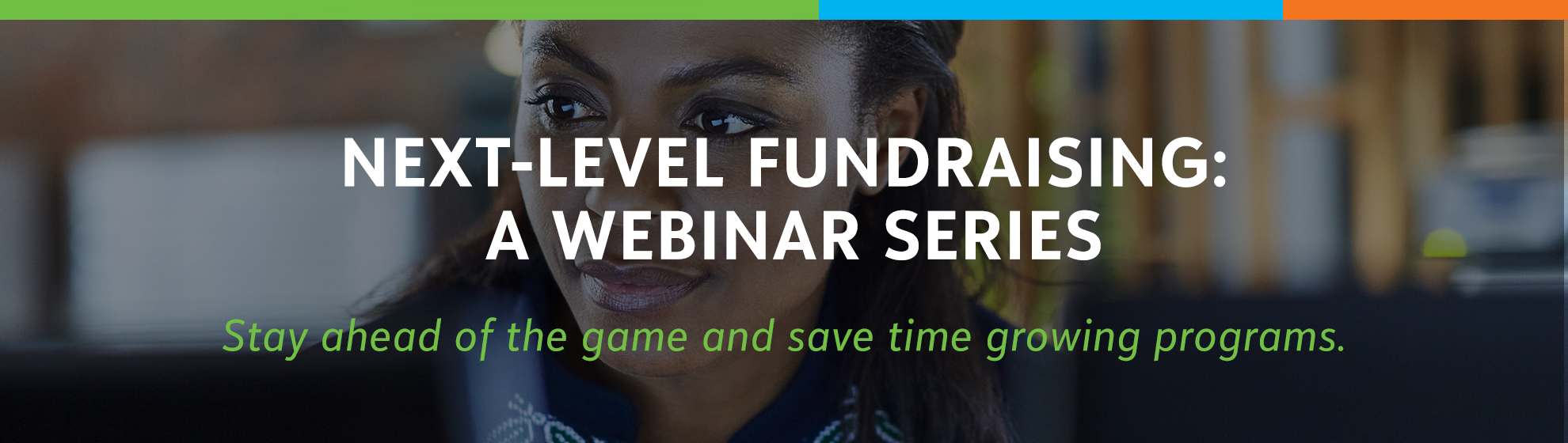 NEXT-LEVEL FUNDRAISING:
A WEBINAR SERIES

Stay ahead of the game and save time growing programs.